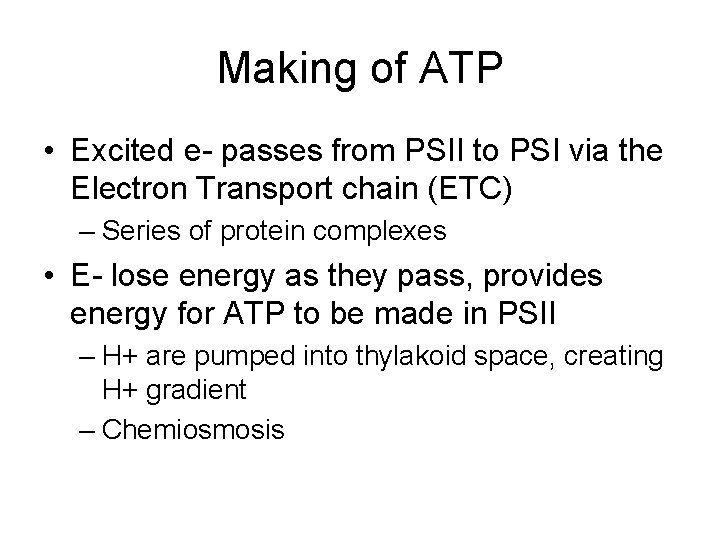 Making of ATP

• Excited e- passes from PSII to PSI via the Electron Transport chain (ETC)
– Series of protein complexes
• E- lose energy as they pass, provides energy for ATP to be made in PSII
– H+ are pumped into thylakoid space, creating H+ gradient
– Chemiosmosis